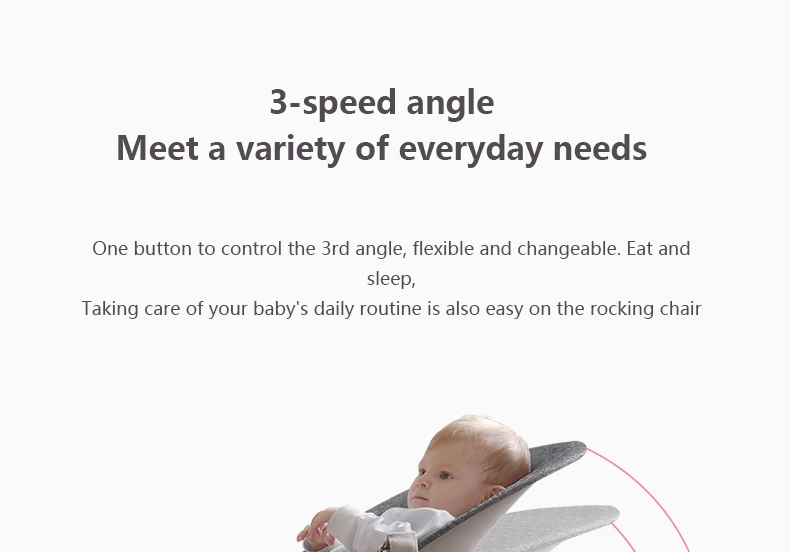 3-speed angle
Meet a variety of everyday needs

One button to control the 3rd angle, flexible and changeable. Eat and sleep,
Taking care of your baby's daily routine is also easy on the rocking chair